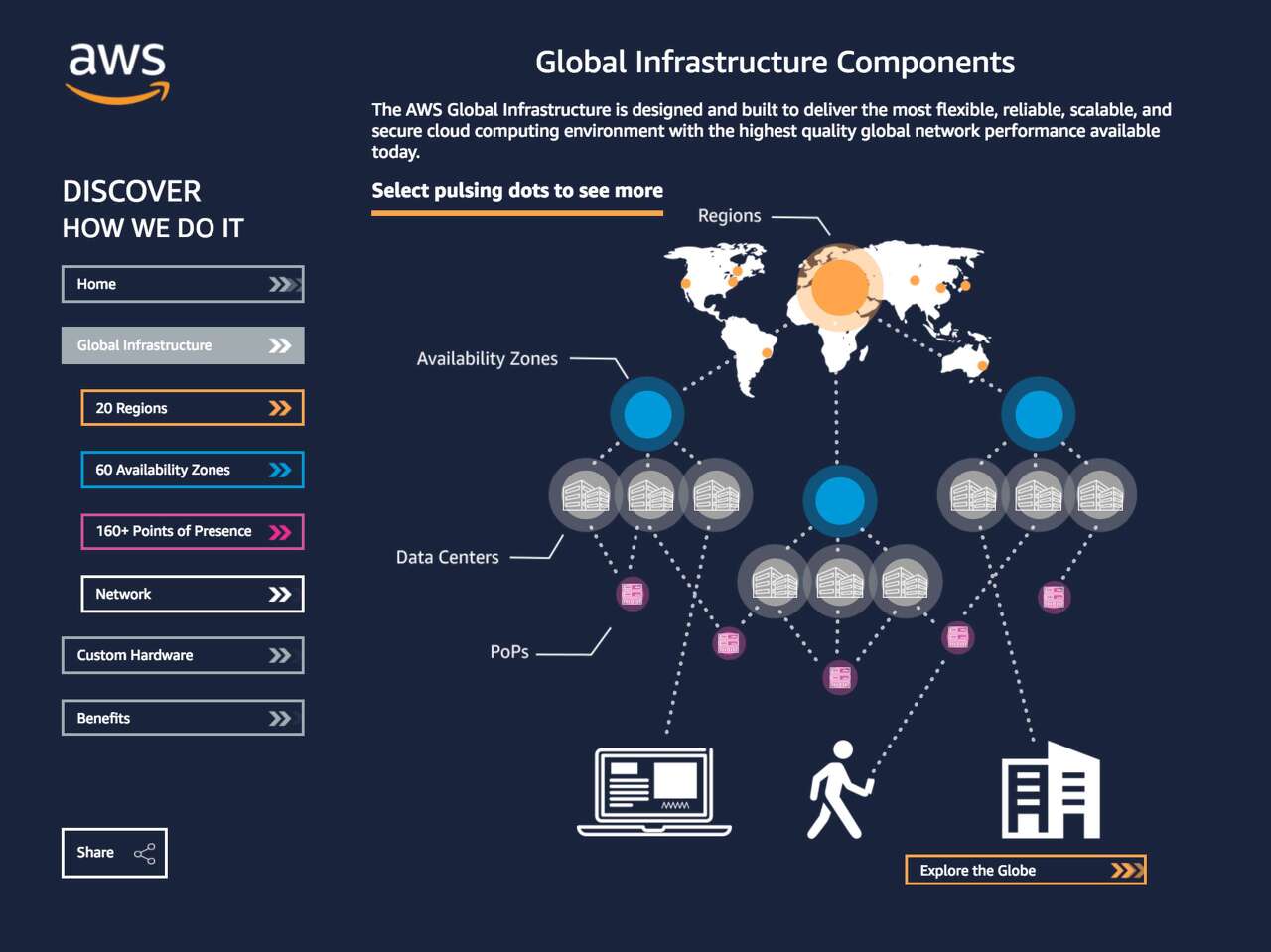 aws

DISCOVER
HOW WE DO IT

Home

Global Infrastructure

20 Regions

60 Availability Zones

160+ Points of Presence

Network

Custom Hardware

Benefits

Share

Global Infrastructure Components

The AWS Global Infrastructure is designed and built to deliver the most flexible, reliable, scalable, and secure cloud computing environment with the highest quality global network performance available today.

Select pulsing dots to see more

Regions

Availability Zones

Data Centers

PoPs

Explore the Globe